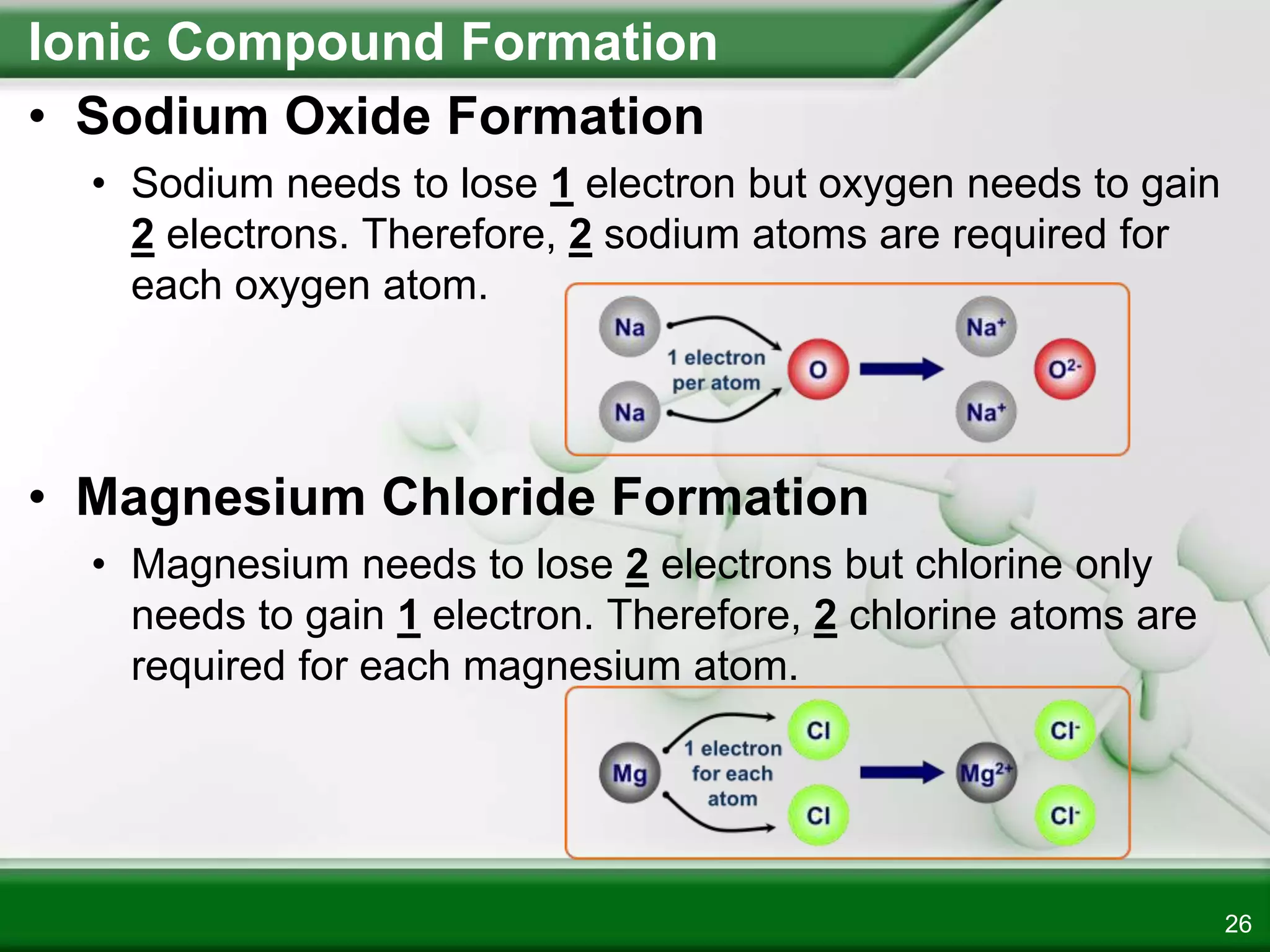 Ionic Compound Formation

• Sodium Oxide Formation

• Sodium needs to lose 1 electron but oxygen needs to gain 2 electrons. Therefore, 2 sodium atoms are required for each oxygen atom.

Na
Na
1 electron per atom
O
$Na^+$
$Na^+$
$O^{2-}$

• Magnesium Chloride Formation

• Magnesium needs to lose 2 electrons but chlorine only needs to gain 1 electron. Therefore, 2 chlorine atoms are required for each magnesium atom.

Mg
1 electron for each atom
Cl
Cl
$Mg^{2+}$
$Cl^-$
$Cl^-$

26